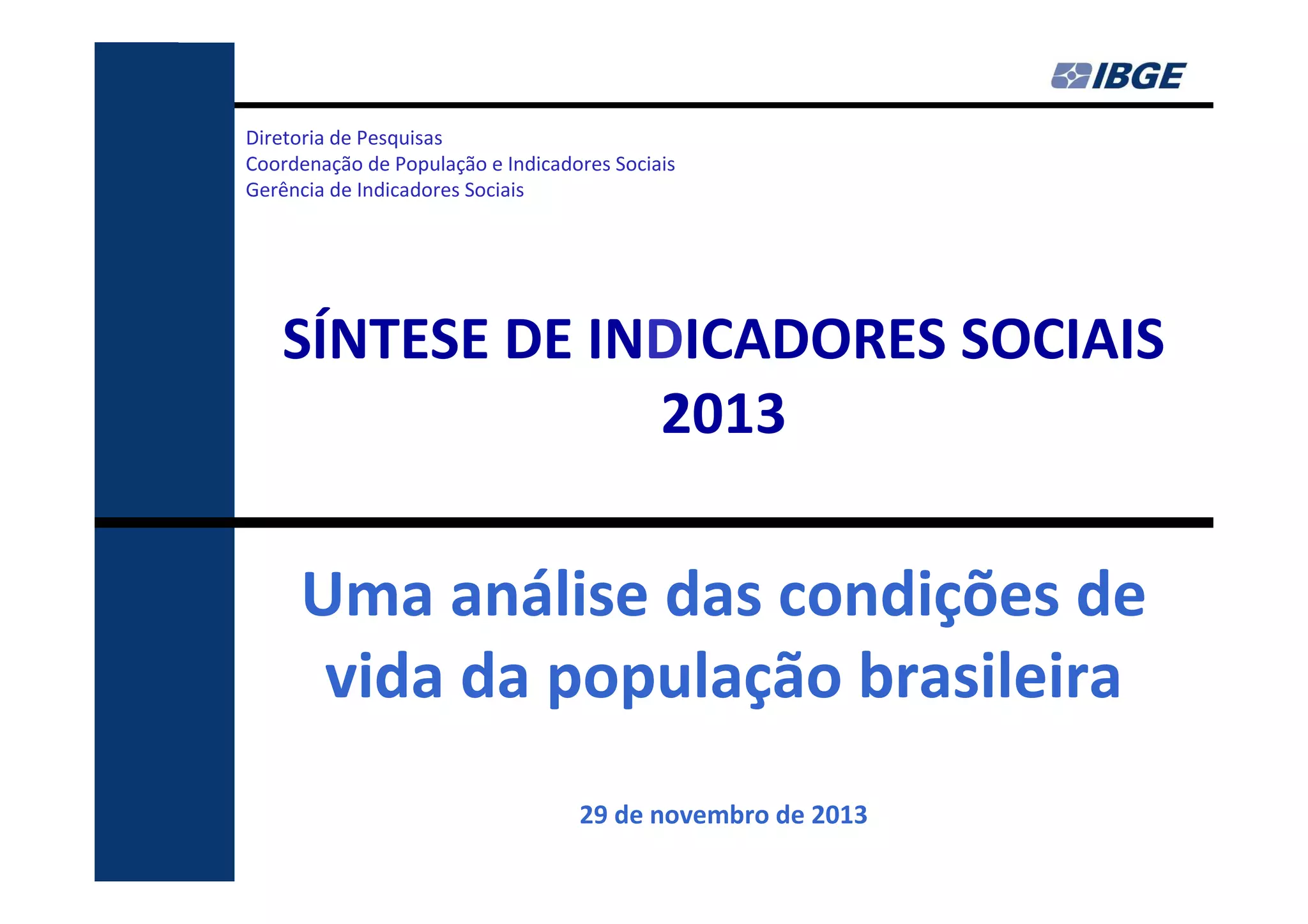 IBGE

Diretoria de Pesquisas
Coordenação de População e Indicadores Sociais
Gerência de Indicadores Sociais

SÍNTESE DE INDICADORES SOCIAIS 2013

Uma análise das condições de vida da população brasileira

29 de novembro de 2013